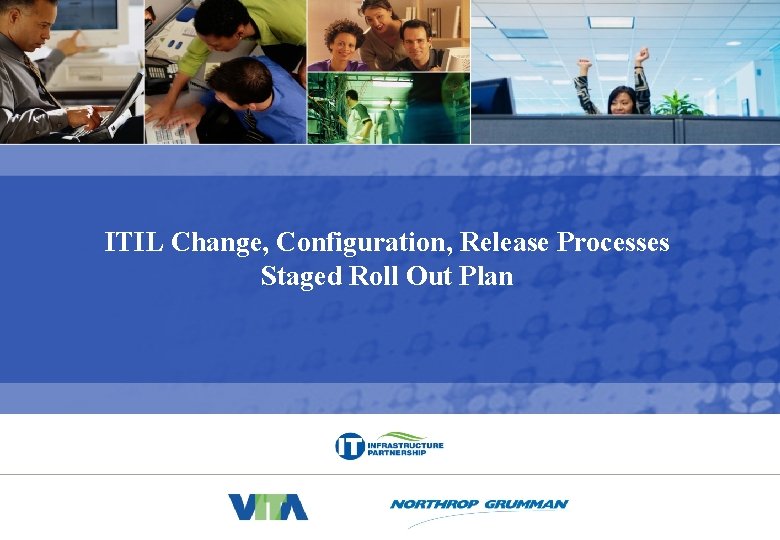 ITIL Change, Configuration, Release Processes
Staged Roll Out Plan

IT INFRASTRUCTURE PARTNERSHIP

VITA

NORTHROP GRUMMAN